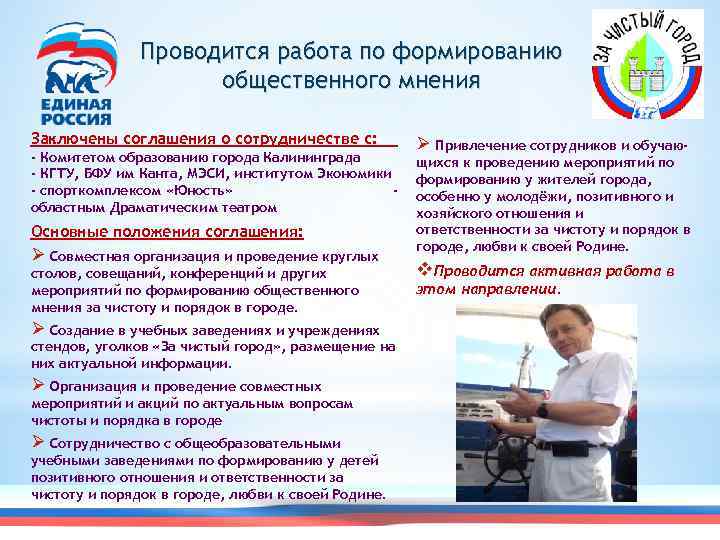 ЕДИНАЯ РОССИЯ

Проводится работа по формированию общественного мнения

ЗА ЧИСТЫЙ ГОРОД

Заключены соглашения о сотрудничестве с:
- Комитетом образованию города Калининграда
- КГТУ, БФУ им Канта, МЭСИ, институтом Экономики
- спорткомплексом «Юность» - областным Драматическим театром

Основные положения соглашения:

➢ Совместная организация и проведение круглых столов, совещаний, конференций и других мероприятий по формированию общественного мнения за чистоту и порядок в городе.

➢ Создание в учебных заведениях и учреждениях стендов, уголков «За чистый город», размещение на них актуальной информации.

➢ Организация и проведение совместных мероприятий и акций по актуальным вопросам чистоты и порядка в городе

➢ Сотрудничество с общеобразовательными учебными заведениями по формированию у детей позитивного отношения и ответственности за чистоту и порядок в городе, любви к своей Родине.

➢ Привлечение сотрудников и обучающихся к проведению мероприятий по формированию у жителей города, особенно у молодёжи, позитивного и хозяйского отношения и ответственности за чистоту и порядок в городе, любви к своей Родине.

❖Проводится активная работа в этом направлении.